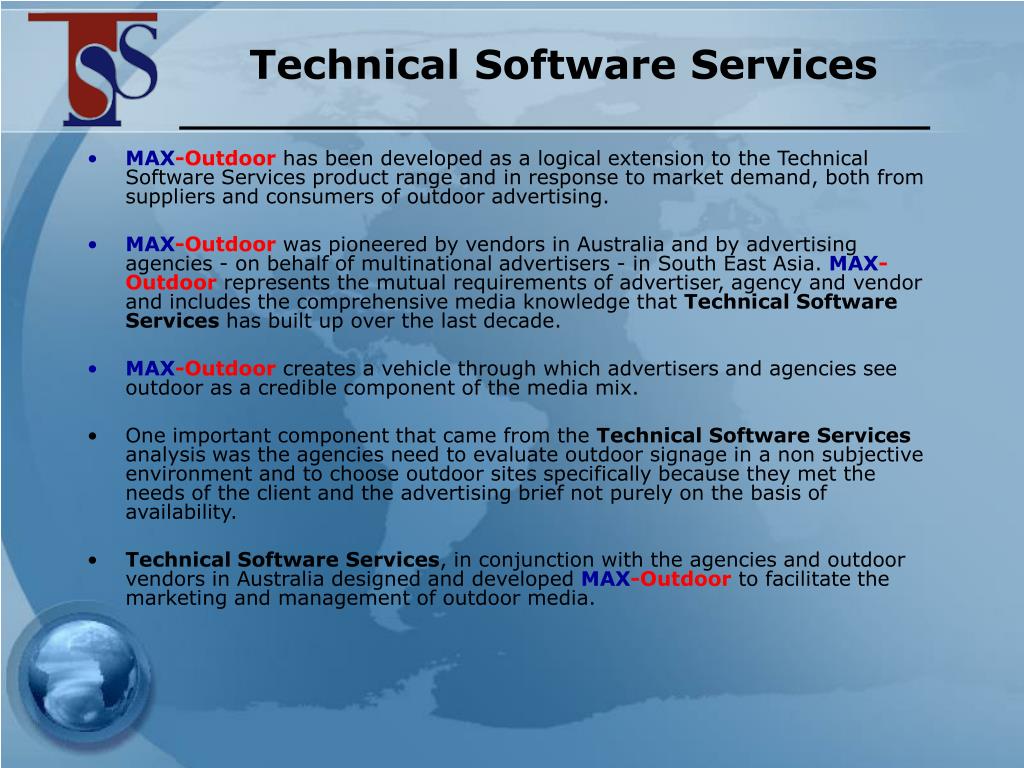 TSS

Technical Software Services

• MAX-Outdoor has been developed as a logical extension to the Technical Software Services product range and in response to market demand, both from suppliers and consumers of outdoor advertising.

• MAX-Outdoor was pioneered by vendors in Australia and by advertising agencies - on behalf of multinational advertisers - in South East Asia. MAX-Outdoor represents the mutual requirements of advertiser, agency and vendor and includes the comprehensive media knowledge that Technical Software Services has built up over the last decade.

• MAX-Outdoor creates a vehicle through which advertisers and agencies see outdoor as a credible component of the media mix.

• One important component that came from the Technical Software Services analysis was the agencies need to evaluate outdoor signage in a non subjective environment and to choose outdoor sites specifically because they met the needs of the client and the advertising brief not purely on the basis of availability.

• Technical Software Services, in conjunction with the agencies and outdoor vendors in Australia designed and developed MAX-Outdoor to facilitate the marketing and management of outdoor media.